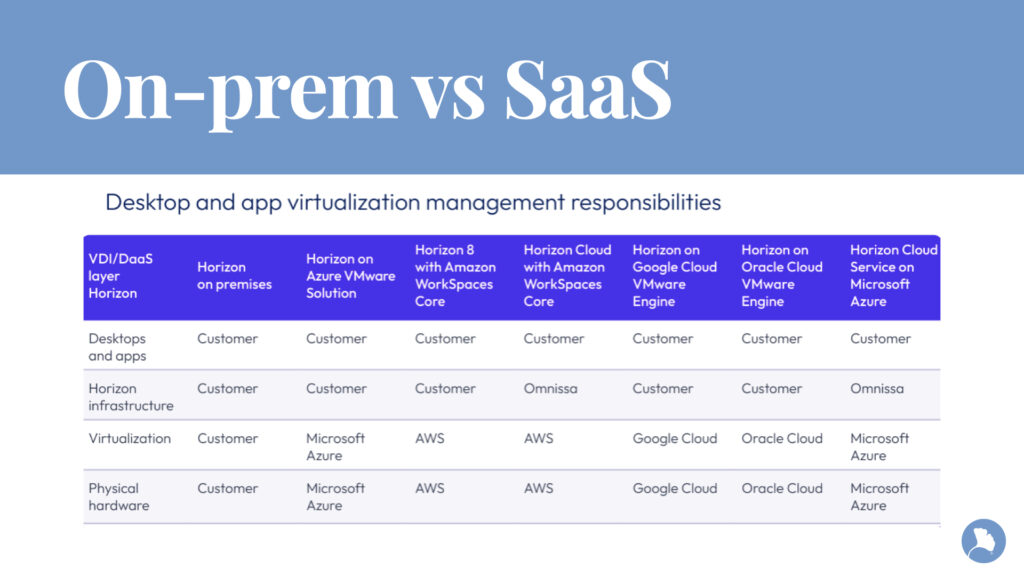 On-prem vs SaaS

Desktop and app virtualization management responsibilities

| VDI/DaaS layer Horizon | Horizon on premises | Horizon on Azure VMware Solution | Horizon 8 with Amazon WorkSpaces Core | Horizon Cloud with Amazon WorkSpaces Core | Horizon on Google Cloud VMware Engine | Horizon on Oracle Cloud VMware Engine | Horizon Cloud Service on Microsoft Azure |
|---|---|---|---|---|---|---|---|
| Desktops and apps | Customer | Customer | Customer | Customer | Customer | Customer | Customer |
| Horizon infrastructure | Customer | Customer | Customer | Omnissa | Customer | Customer | Omnissa |
| Virtualization | Customer | Microsoft Azure | AWS | AWS | Google Cloud | Oracle Cloud | Microsoft Azure |
| Physical hardware | Customer | Microsoft Azure | AWS | AWS | Google Cloud | Oracle Cloud | Microsoft Azure |